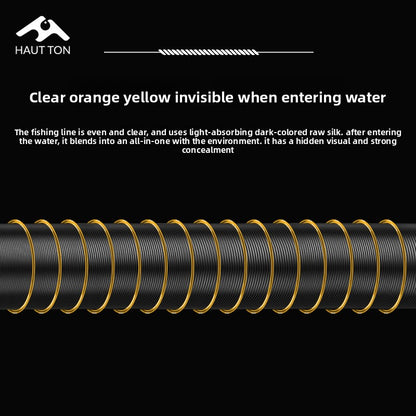 HAUT TON

Clear orange yellow invisible when entering water

The fishing line is even and clear, and uses light-absorbing dark-colored raw silk. after entering the water, it blends into an all-in-one with the environment. it has a hidden visual and strong concealment